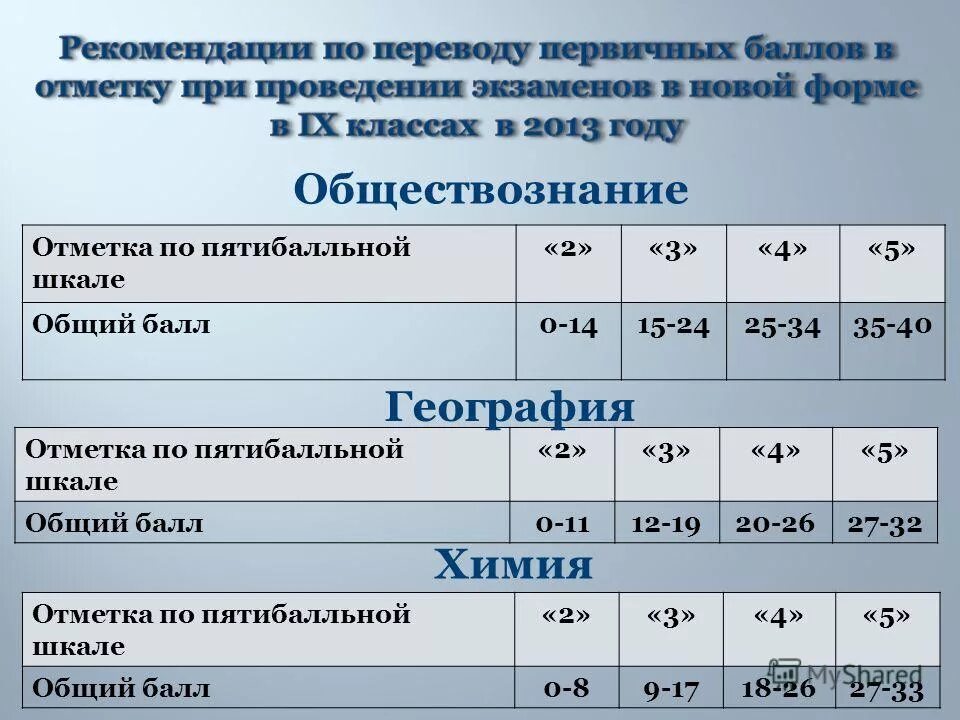 Рекомендации по переводу первичных баллов в отметку при проведении экзаменов в новой форме в IX классах в 2013 году

Обществознание

| Отметка по пятибалльной шкале | «2» | «3» | «4» | «5» |
|---|---|---|---|---|
| Общий балл | 0-14 | 15-24 | 25-34 | 35-40 |

География

| Отметка по пятибалльной шкале | «2» | «3» | «4» | «5» |
|---|---|---|---|---|
| Общий балл | 0-11 | 12-19 | 20-26 | 27-32 |

Химия

| Отметка по пятибалльной шкале | «2» | «3» | «4» | «5» |
|---|---|---|---|---|
| Общий балл | 0-8 | 9-17 | 18-26 | 27-33 |

MyShared